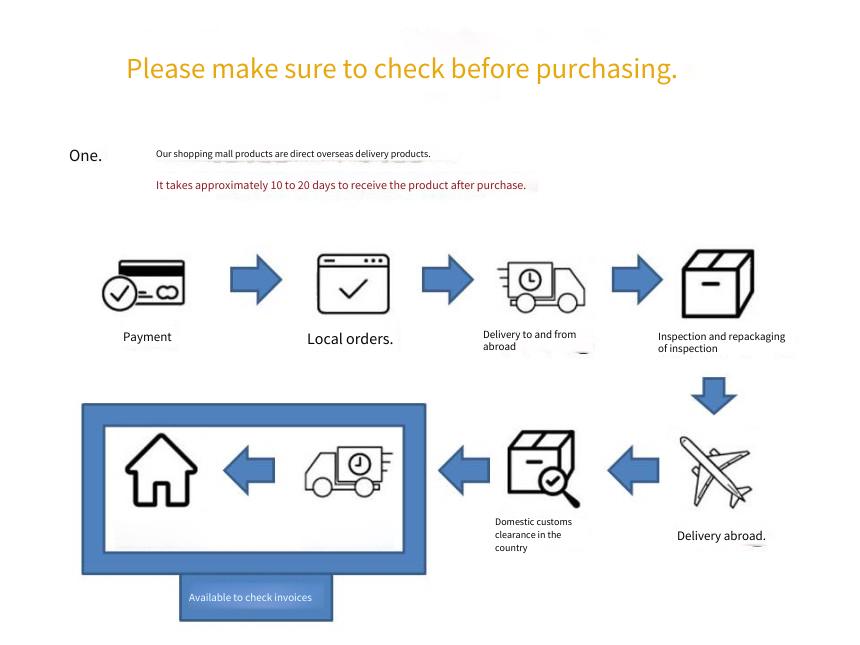 Please make sure to check before purchasing.

One.

Our shopping mall products are direct overseas delivery products.

It takes approximately 10 to 20 days to receive the product after purchase.

Payment

Local orders.

Delivery to and from abroad

Inspection and repackaging of inspection

Delivery abroad.

Domestic customs clearance in the country

Available to check invoices